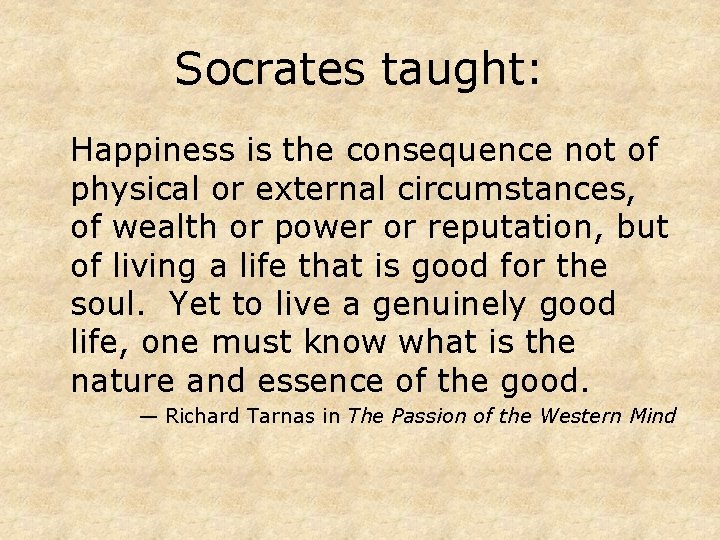 Socrates taught:

Happiness is the consequence not of physical or external circumstances, of wealth or power or reputation, but of living a life that is good for the soul. Yet to live a genuinely good life, one must know what is the nature and essence of the good.

— Richard Tarnas in The Passion of the Western Mind